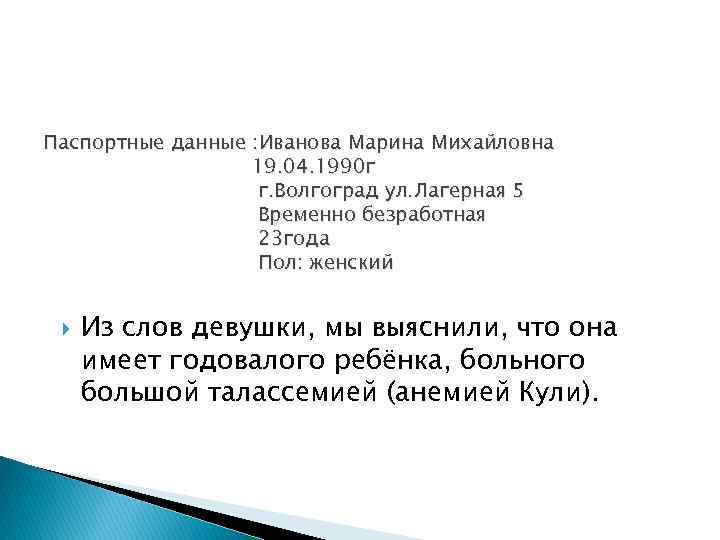 Паспортные данные :Иванова Марина Михайловна
19.04.1990г
г.Волгоград ул.Лагерная 5
Временно безработная
23года
Пол: женский

Из слов девушки, мы выяснили, что она имеет годовалого ребёнка, больного большой талассемией (анемией Кули).